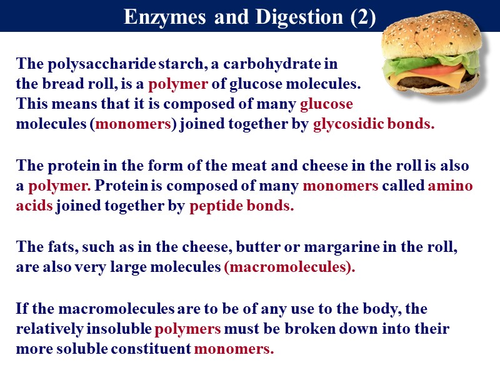 Enzymes and Digestion (2)

The polysaccharide starch, a carbohydrate in the bread roll, is a polymer of glucose molecules. This means that it is composed of many glucose molecules (monomers) joined together by glycosidic bonds.

The protein in the form of the meat and cheese in the roll is also a polymer. Protein is composed of many monomers called amino acids joined together by peptide bonds.

The fats, such as in the cheese, butter or margarine in the roll, are also very large molecules (macromolecules).

If the macromolecules are to be of any use to the body, the relatively insoluble polymers must be broken down into their more soluble constituent monomers.